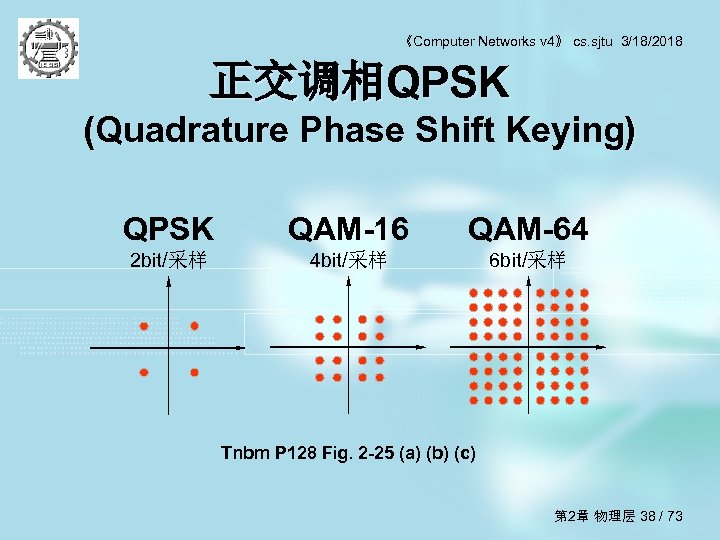 《Computer Networks v4》 cs.sjtu 3/18/2018

正交调相QPSK
(Quadrature Phase Shift Keying)

QPSK
2bit/采样

QAM-16
4bit/采样

QAM-64
6bit/采样

Tnbm P128 Fig. 2-25 (a) (b) (c)

第2章 物理层 38 / 73